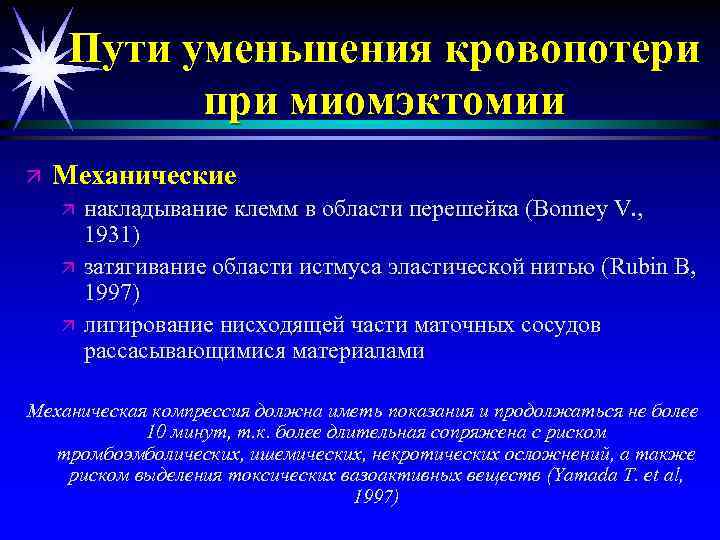 Пути уменьшения кровопотери при миомэктомии

Механические

накладывание клемм в области перешейка (Bonney V., 1931)

затягивание области истмуса эластической нитью (Rubin B, 1997)

лигирование нисходящей части маточных сосудов рассасывающимися материалами

Механическая компрессия должна иметь показания и продолжаться не более 10 минут, т.к. более длительная сопряжена с риском тромбоэмболических, ишемических, некротических осложнений, а также риском выделения токсических вазоактивных веществ (Yamada T. et al, 1997)